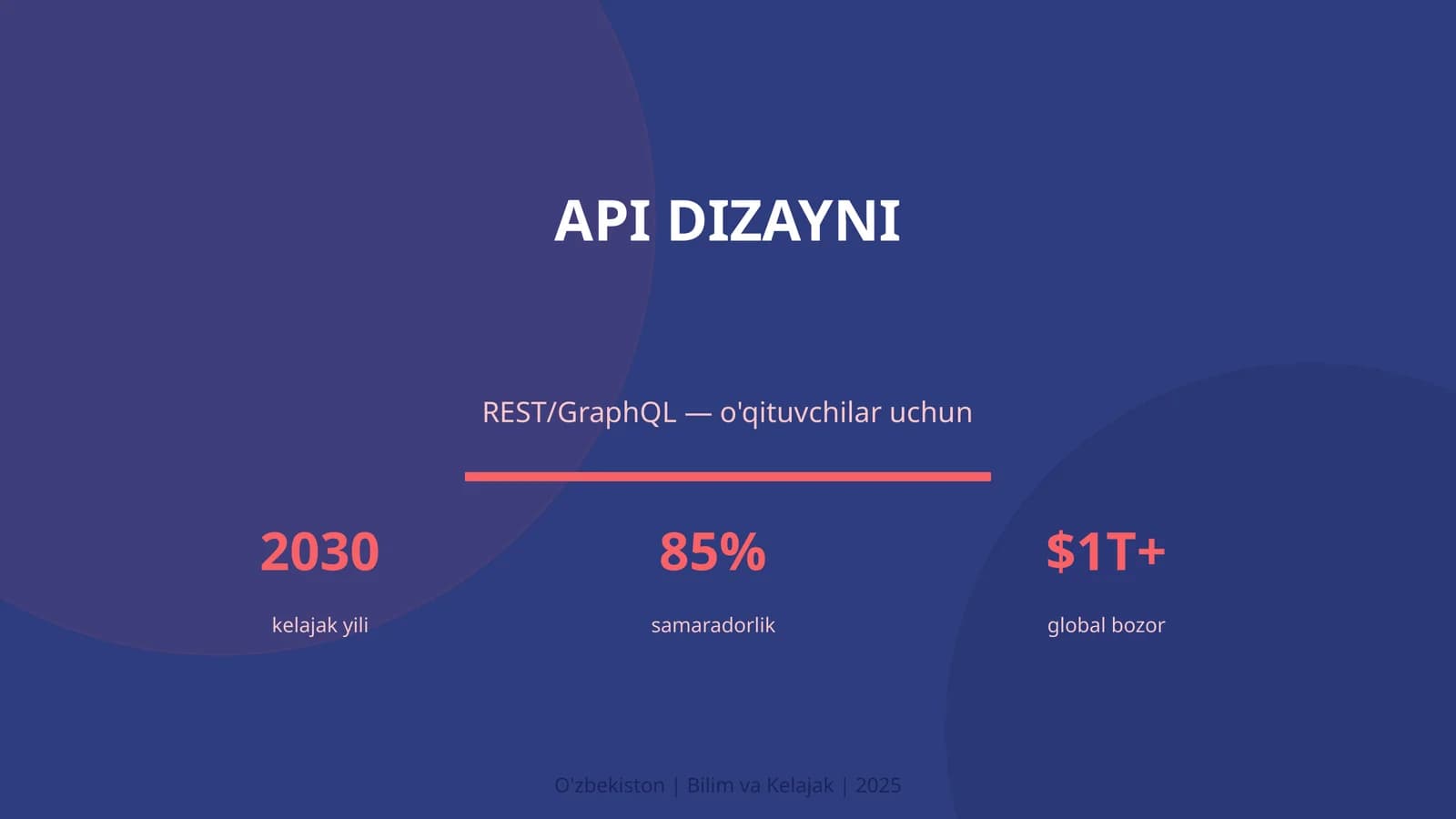 API DIZAYNI

REST/GraphQL — o'qituvchilar uchun

2030
kelajak yili

85%
samaradorlik

\$1T+
global bozor

O'zbekiston | Bilim va Kelajak | 2025